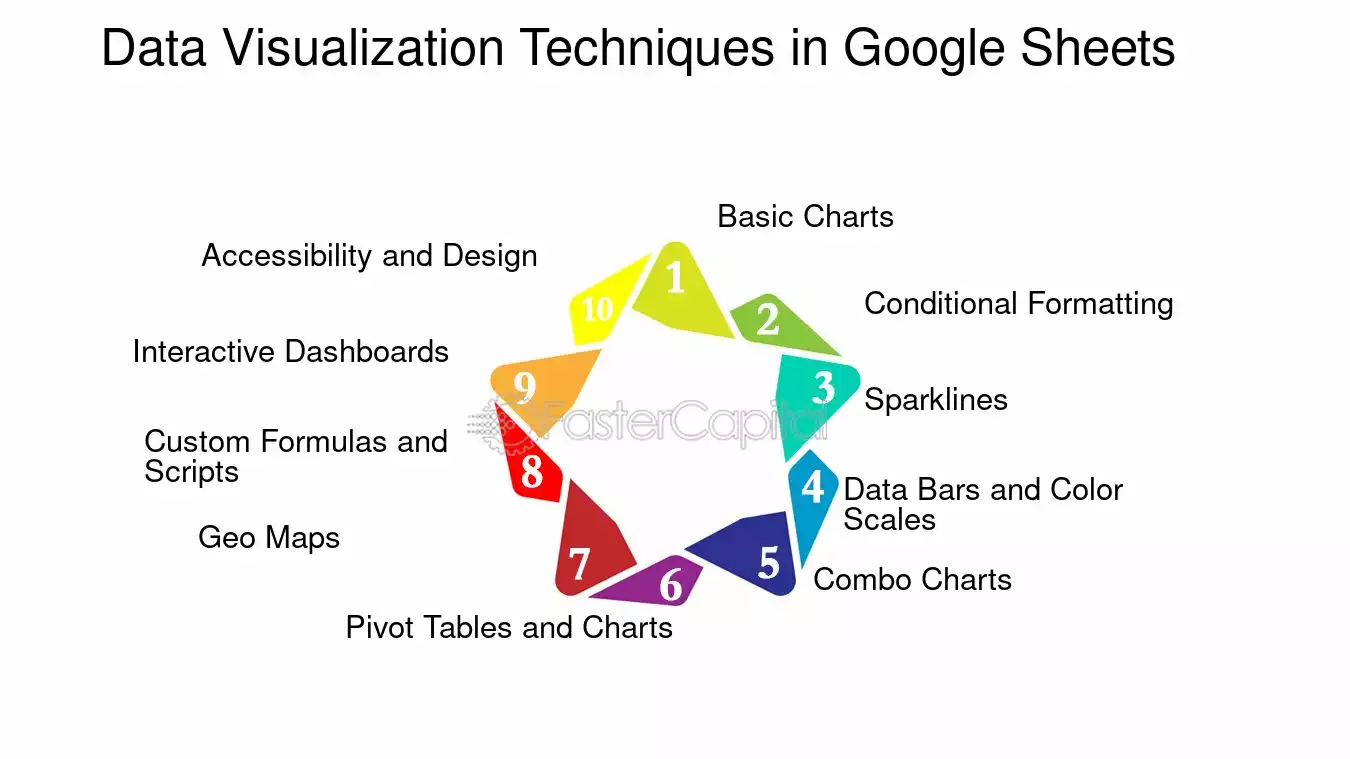 Data Visualization Techniques in Google Sheets

1
Basic Charts

2
Conditional Formatting

3
Sparklines

4
Data Bars and Color Scales

5
Combo Charts

6
Pivot Tables and Charts

7
Geo Maps

8
Custom Formulas and Scripts

9
Interactive Dashboards

10
Accessibility and Design

FasterCapital